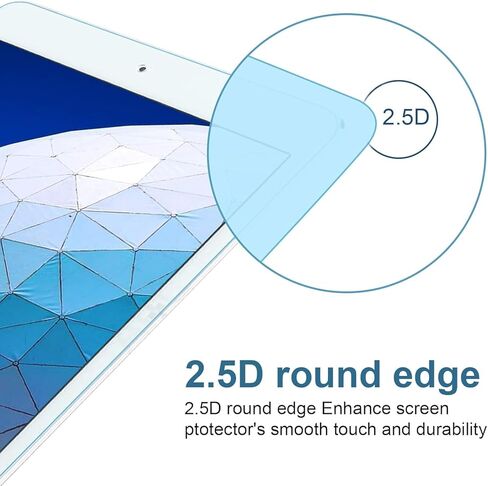 2.5D

2.5D round edge

2.5D round edge Enhance screen ptotector's smooth touch and durability